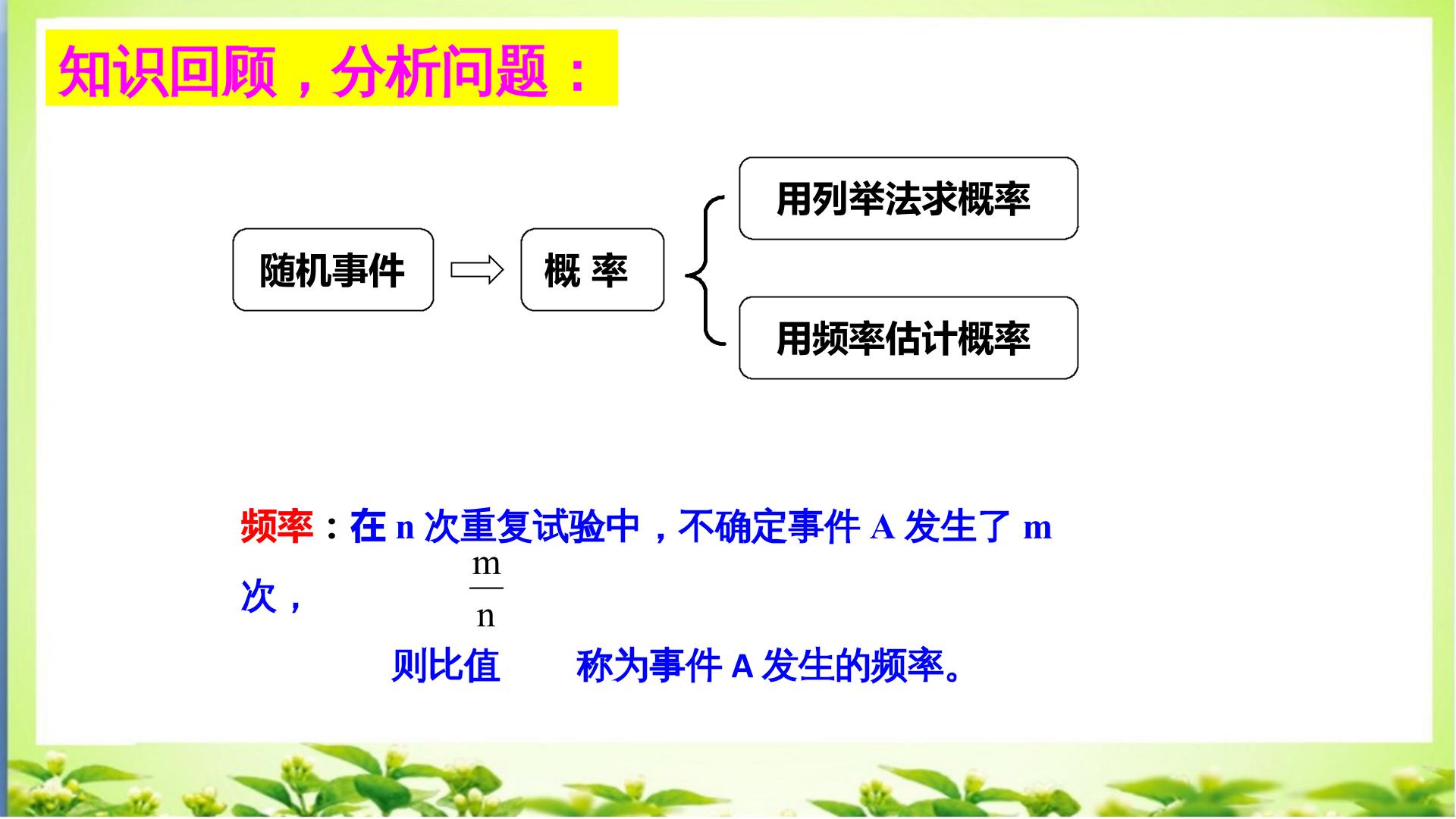 知识回顾，分析问题：

随机事件

概 率

用列举法求概率

用频率估计概率

频率：在 n 次重复试验中，不确定事件 A 发生了 m 次，

则比值 $\frac{m}{n}$ 称为事件 A 发生的频率。